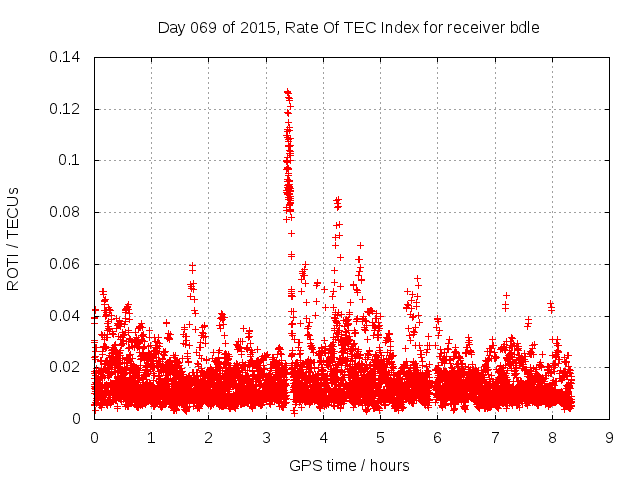 Day 069 of 2015, Rate Of TEC Index for receiver bdle

ROTI / TECUs

0.14
0.12
0.1
0.08
0.06
0.04
0.02
0

0 1 2 3 4 5 6 7 8 9

GPS time / hours